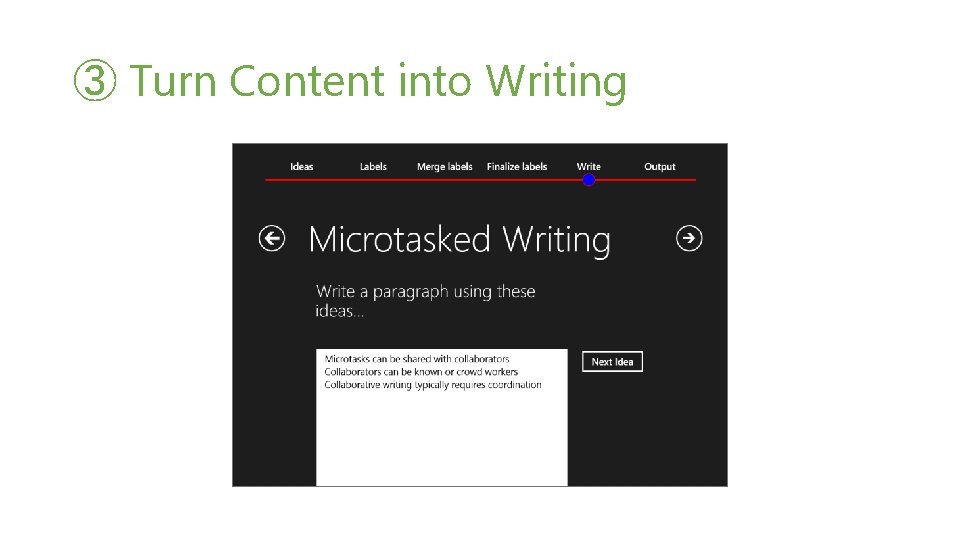 ③ Turn Content into Writing

Ideas Labels Merge labels Finalize labels Write Output

Microtasked Writing

Write a paragraph using these ideas...

Microtasks can be shared with collaborators
Collaborators can be known or crowd workers
Collaborative writing typically requires coordination

Next Idea